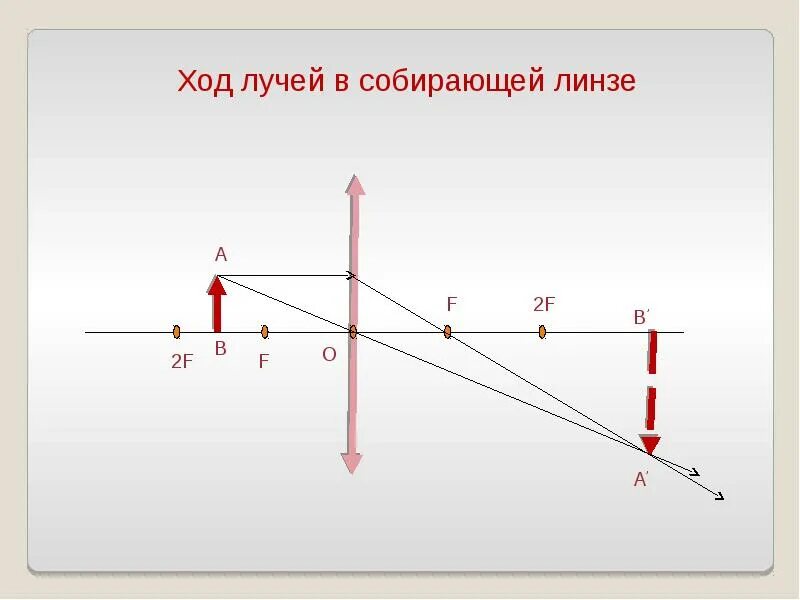 Ход лучей в собирающей линзе

A

F

2F

B′

2F

B

F

O

A′